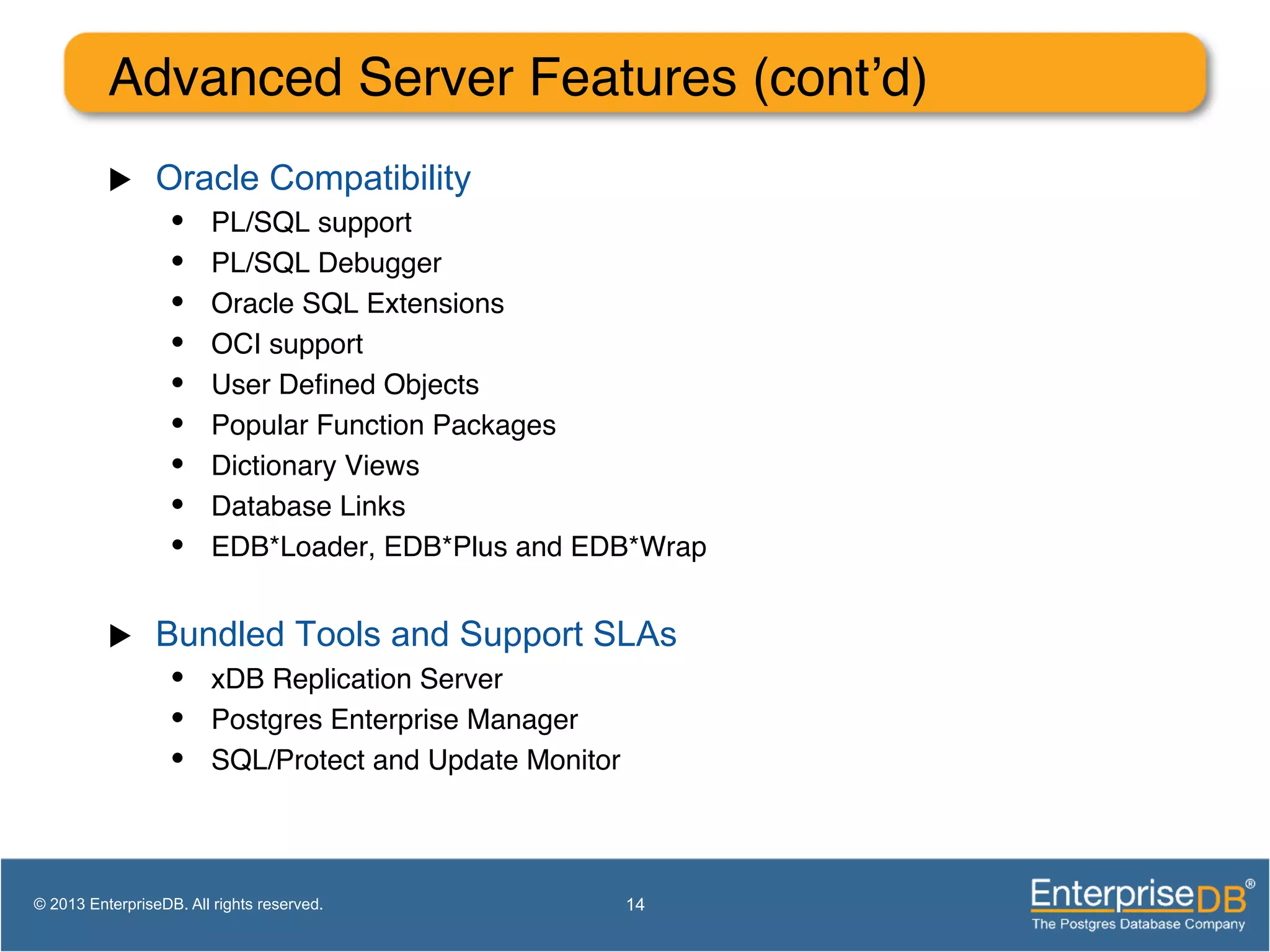 Advanced Server Features (cont’d)

▶ Oracle Compatibility
• PL/SQL support
• PL/SQL Debugger
• Oracle SQL Extensions
• OCI support
• User Defined Objects
• Popular Function Packages
• Dictionary Views
• Database Links
• EDB*Loader, EDB*Plus and EDB*Wrap

▶ Bundled Tools and Support SLAs
• xDB Replication Server
• Postgres Enterprise Manager
• SQL/Protect and Update Monitor

© 2013 EnterpriseDB. All rights reserved.

14

EnterpriseDB®
The Postgres Database Company